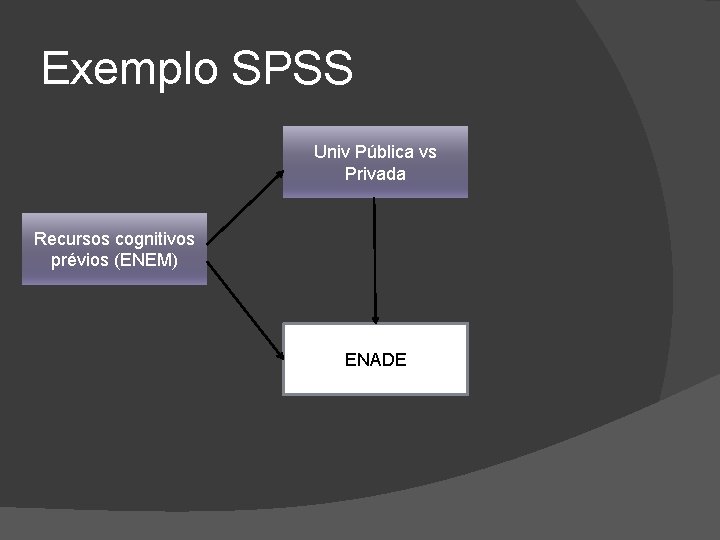 Exemplo SPSS

Univ Pública vs Privada

Recursos cognitivos prévios (ENEM)

ENADE